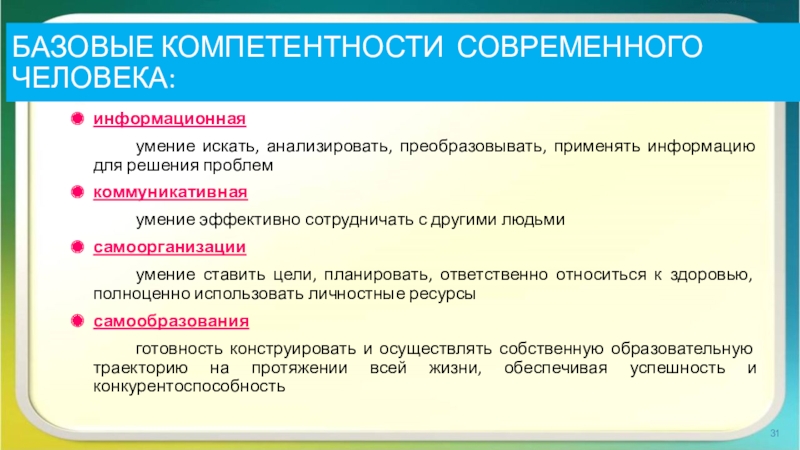 БАЗОВЫЕ КОМПЕТЕНТНОСТИ СОВРЕМЕННОГО ЧЕЛОВЕКА:

информационная

умение искать, анализировать, преобразовывать, применять информацию для решения проблем

коммуникативная

умение эффективно сотрудничать с другими людьми

самоорганизации

умение ставить цели, планировать, ответственно относиться к здоровью, полноценно использовать личностные ресурсы

самообразования

готовность конструировать и осуществлять собственную образовательную траекторию на протяжении всей жизни, обеспечивая успешность и конкурентоспособность

31